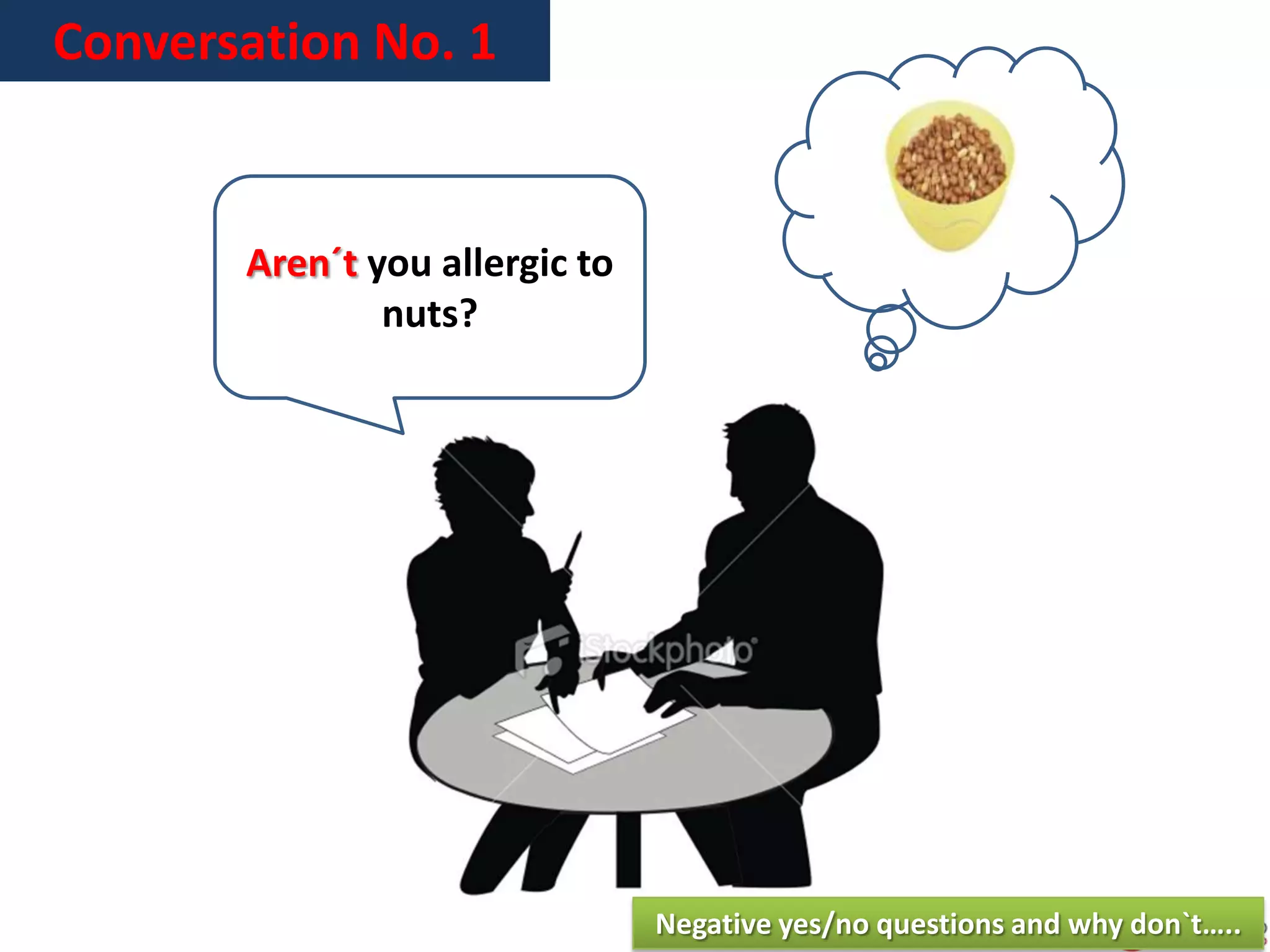 Conversation No. 1

Aren´t you allergic to nuts?

iStockphoto

Negative yes/no questions and why don`t.....